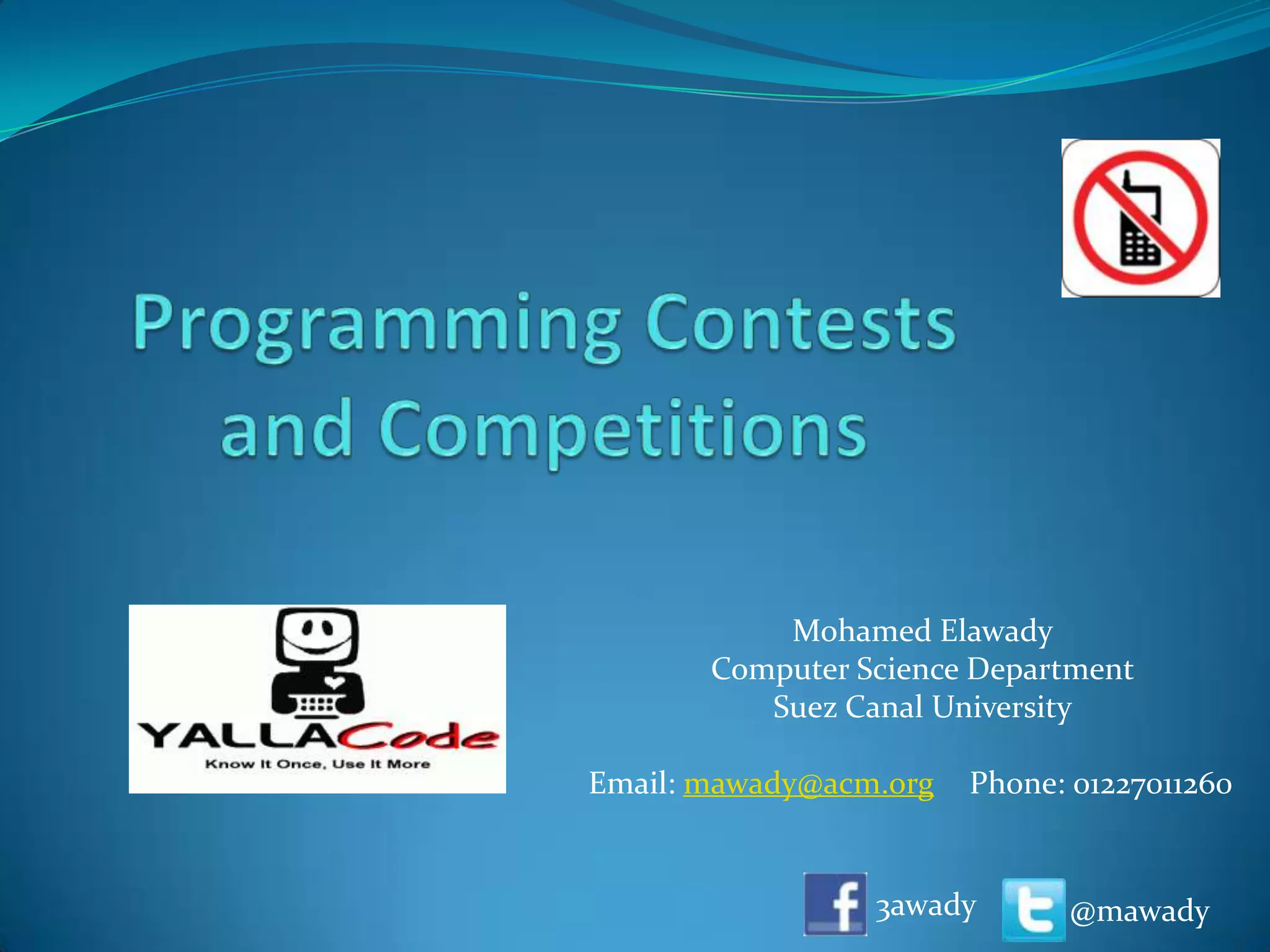 Programming Contests and Competitions

YALLACode
Know It Once, Use It More

Mohamed Elawady
Computer Science Department
Suez Canal University

Email: mawady@acm.org Phone: 01227011260

f 3awady t @mawady